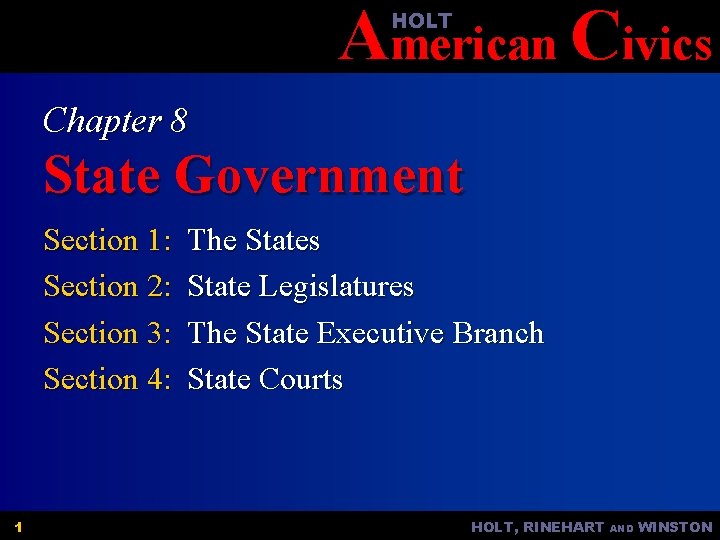 HOLT
American Civics

Chapter 8
State Government

Section 1: The States
Section 2: State Legislatures
Section 3: The State Executive Branch
Section 4: State Courts

1

HOLT, RINEHART AND WINSTON